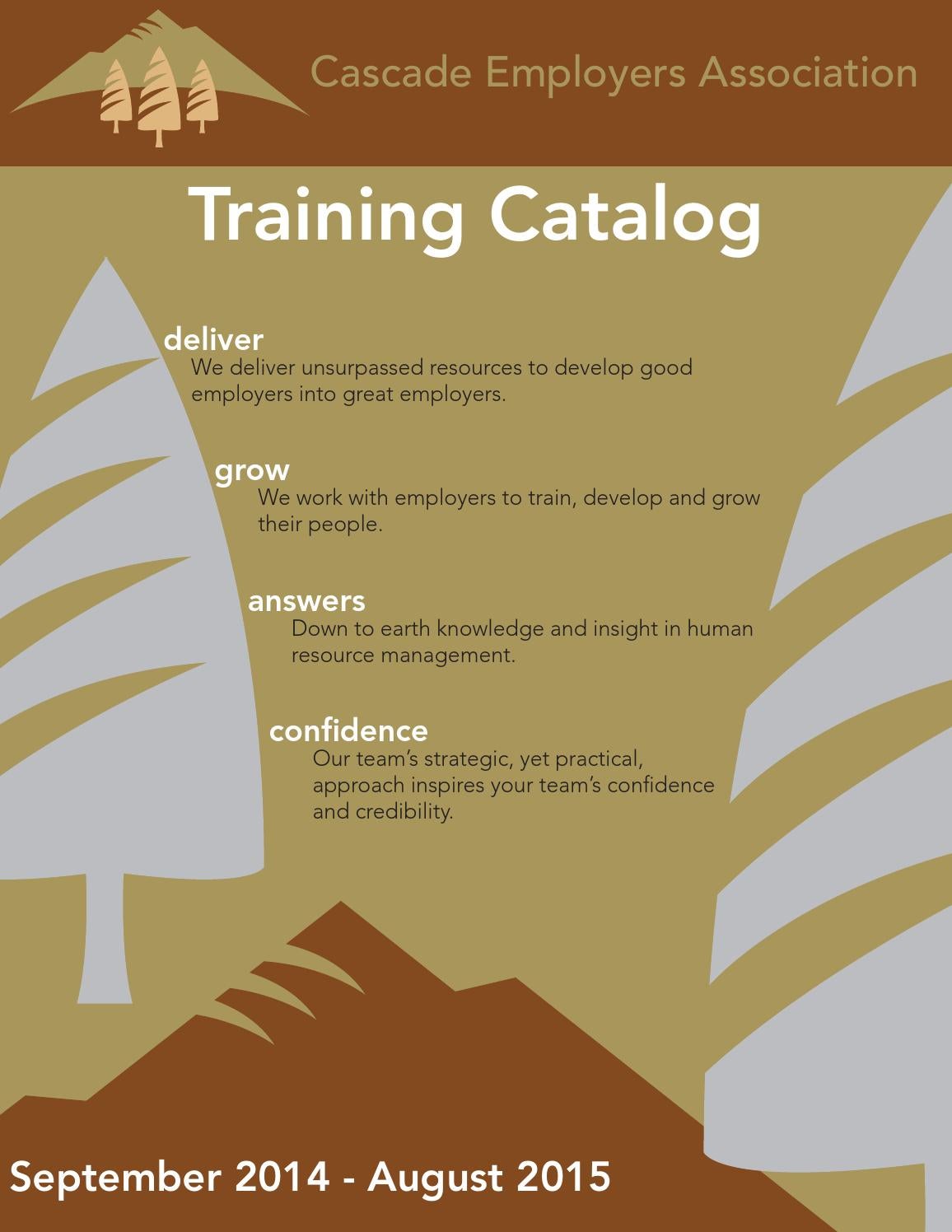 Cascade Employers Association

Training Catalog

deliver
We deliver unsurpassed resources to develop good employers into great employers.

grow
We work with employers to train, develop and grow their people.

answers
Down to earth knowledge and insight in human resource management.

confidence
Our team's strategic, yet practical, approach inspires your team's confidence and credibility.

September 2014 - August 2015